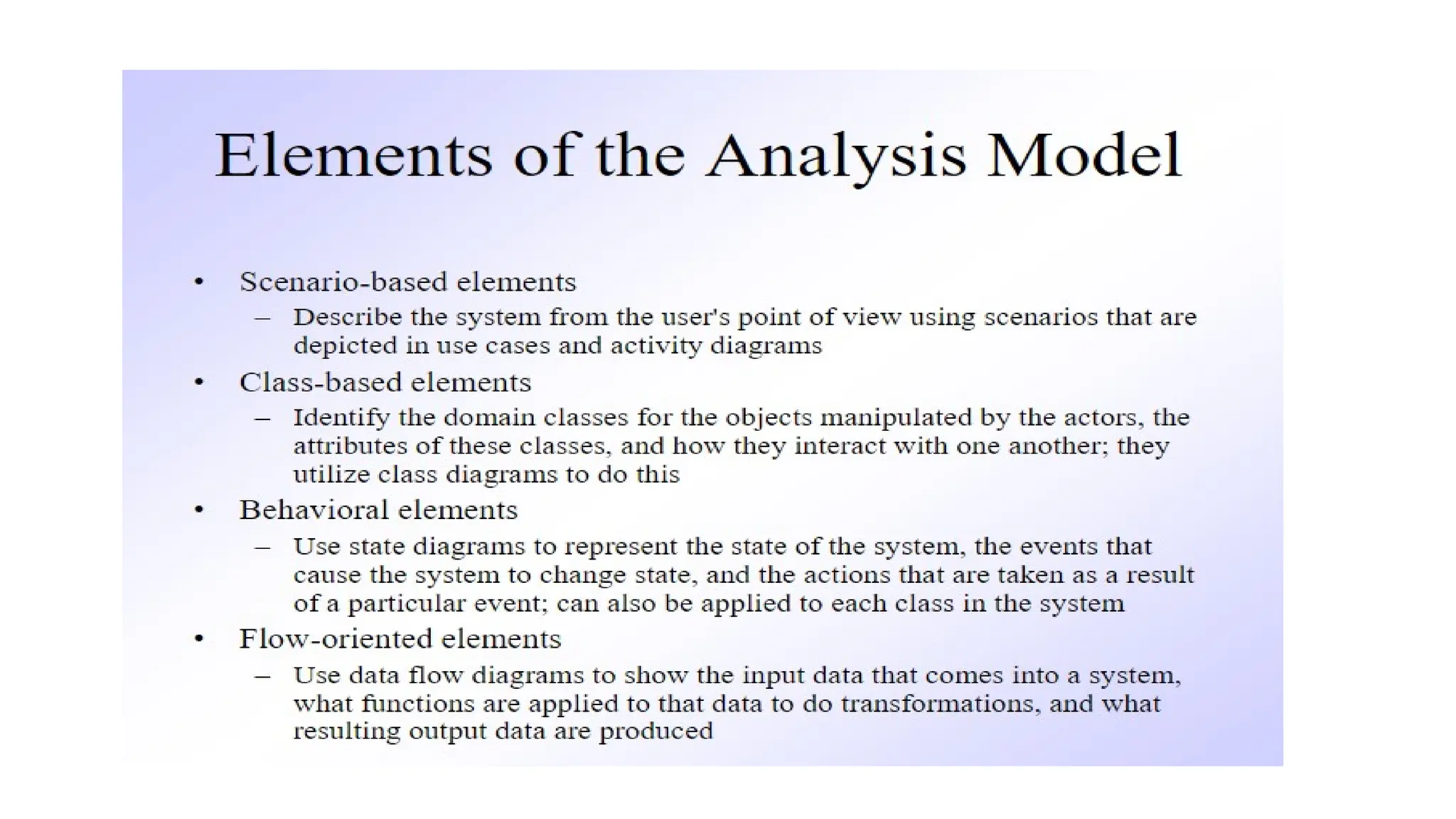 Elements of the Analysis Model

• Scenario-based elements
 – Describe the system from the user's point of view using scenarios that are depicted in use cases and activity diagrams
• Class-based elements
 – Identify the domain classes for the objects manipulated by the actors, the attributes of these classes, and how they interact with one another; they utilize class diagrams to do this
• Behavioral elements
 – Use state diagrams to represent the state of the system, the events that cause the system to change state, and the actions that are taken as a result of a particular event; can also be applied to each class in the system
• Flow-oriented elements
 – Use data flow diagrams to show the input data that comes into a system, what functions are applied to that data to do transformations, and what resulting output data are produced